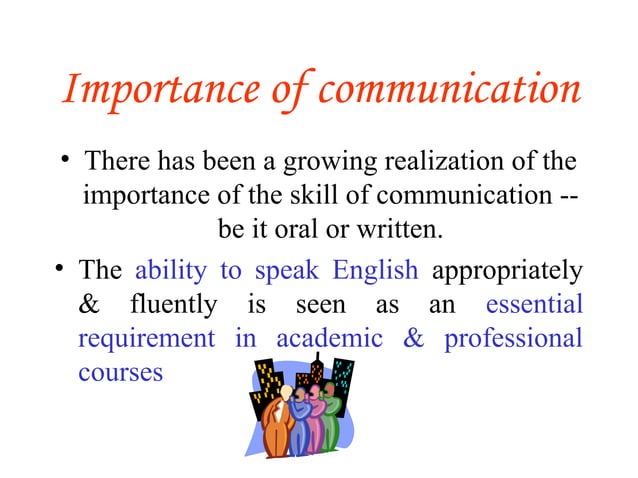 Importance of communication

• There has been a growing realization of the importance of the skill of communication -- be it oral or written.

• The ability to speak English appropriately & fluently is seen as an essential requirement in academic & professional courses